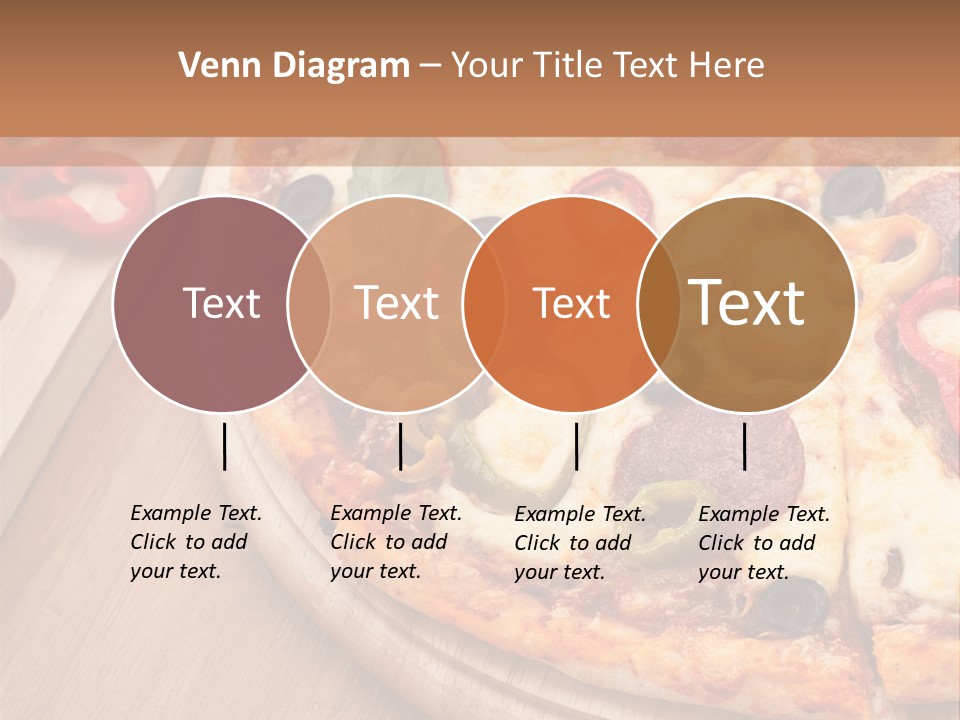 Venn Diagram – Your Title Text Here

Text

Text

Text

Text

Example Text. Click to add your text.

Example Text. Click to add your text.

Example Text. Click to add your text.

Example Text. Click to add your text.